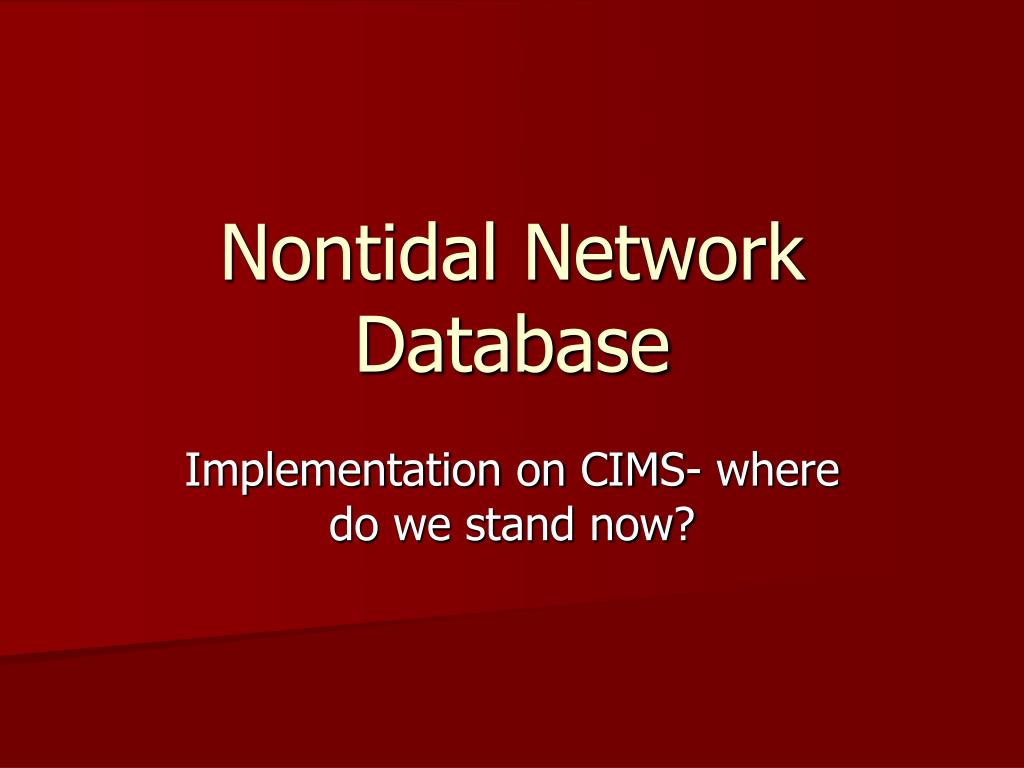 Nontidal Network Database

Implementation on CIMS- where do we stand now?